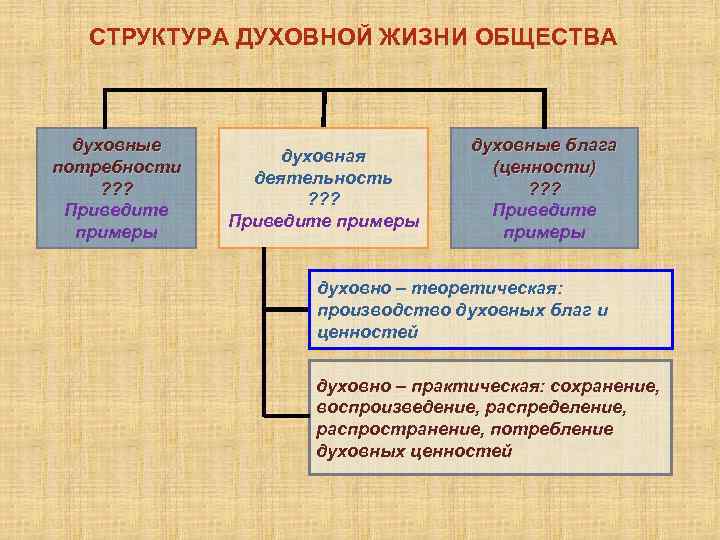 СТРУКТУРА ДУХОВНОЙ ЖИЗНИ ОБЩЕСТВА

духовные потребности
???
Приведите примеры

духовная деятельность
???
Приведите примеры

духовные блага (ценности)
???
Приведите примеры

духовно – теоретическая: производство духовных благ и ценностей

духовно – практическая: сохранение, воспроизведение, распределение, распространение, потребление духовных ценностей